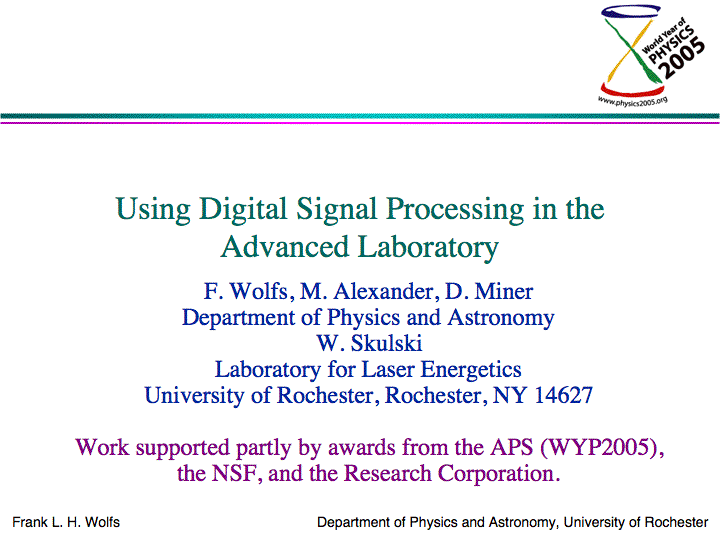 World Year of PHYSICS 2005
www.physics2005.org

Using Digital Signal Processing in the Advanced Laboratory

F. Wolfs, M. Alexander, D. Miner
Department of Physics and Astronomy
W. Skulski
Laboratory for Laser Energetics
University of Rochester, Rochester, NY 14627

Work supported partly by awards from the APS (WYP2005), the NSF, and the Research Corporation.

Frank L. H. Wolfs

Department of Physics and Astronomy, University of Rochester